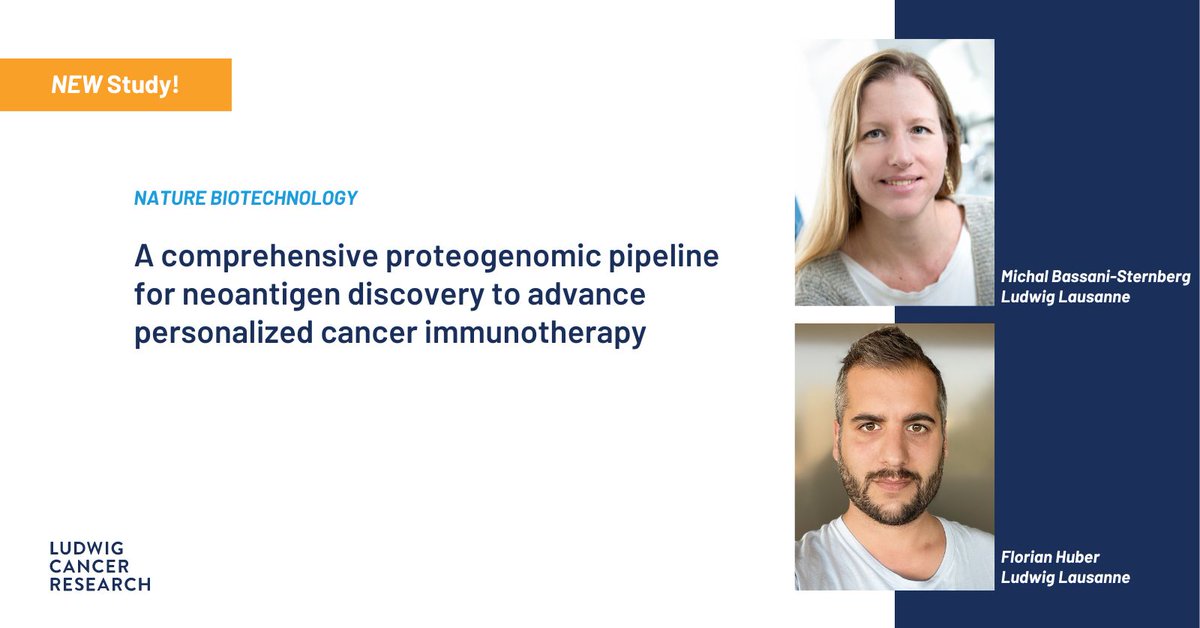 NEW Study!

NATURE BIOTECHNOLOGY

A comprehensive proteogenomic pipeline for neoantigen discovery to advance personalized cancer immunotherapy

Michal Bassani-Sternberg
Ludwig Lausanne

Florian Huber
Ludwig Lausanne

LUDWIG
CANCER
RESEARCH